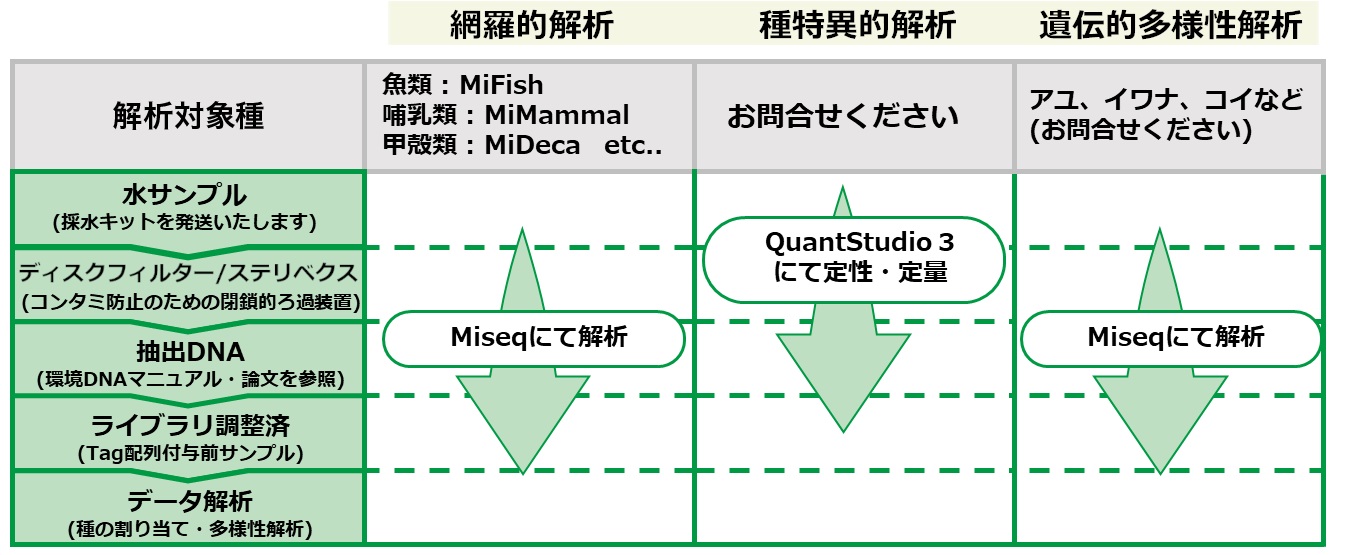 | | 網羅的解析 | 種特異的解析 | 遺伝的多様性解析 |
|---|---|---|---|
| 解析対象種 | 魚類：MiFish 哺乳類：MiMammal 甲殻類：MiDeca etc.. | お問合せください | アユ、イワナ、コイなど (お問合せください) |
| 水サンプル (採水キットを発送いたします) | | | |
| ディスクフィルター/ステリベクス (コンタミ防止のための閉鎖的ろ過装置) | | QuantStudio 3 にて定性・定量 | |
| 抽出DNA (環境DNAマニュアル・論文を参照) | Miseqにて解析 | | Miseqにて解析 |
| ライブラリ調整済 (Tag配列付与前サンプル) | | | |
| データ解析 (種の割り当て・多様性解析) | | | |